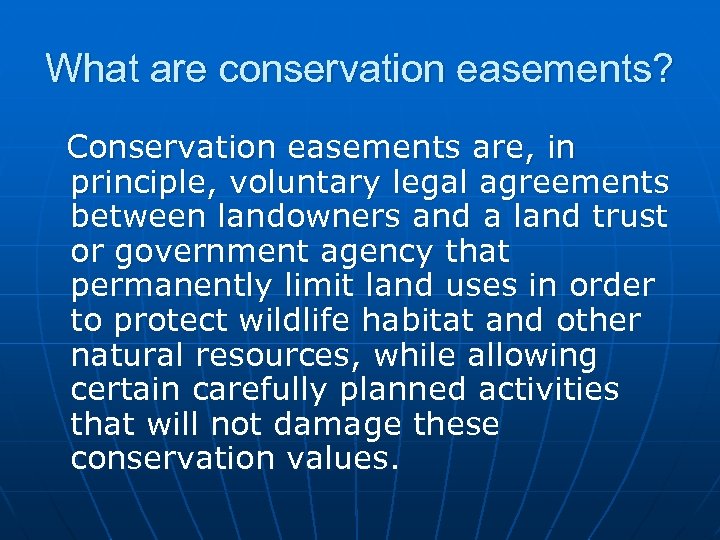 What are conservation easements?

Conservation easements are, in principle, voluntary legal agreements between landowners and a land trust or government agency that permanently limit land uses in order to protect wildlife habitat and other natural resources, while allowing certain carefully planned activities that will not damage these conservation values.